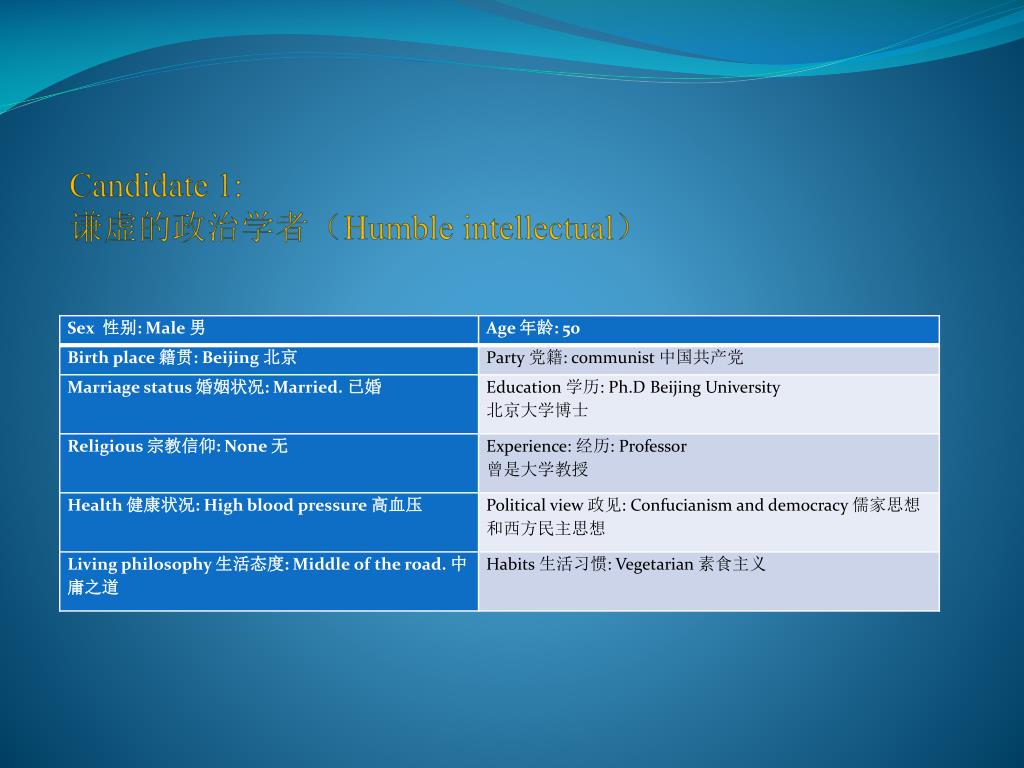 Candidate 1:
谦虚的政治学者（Humble intellectual）

| Sex 性别: Male 男 | Age 年龄: 50 |
|---|---|
| Birth place 籍贯: Beijing 北京 | Party 党籍: communist 中国共产党 |
| Marriage status 婚姻状况: Married. 已婚 | Education 学历: Ph.D Beijing University 北京大学博士 |
| Religious 宗教信仰: None 无 | Experience: 经历: Professor 曾是大学教授 |
| Health 健康状况: High blood pressure 高血压 | Political view 政见: Confucianism and democracy 儒家思想和西方民主思想 |
| Living philosophy 生活态度: Middle of the road. 中庸之道 | Habits 生活习惯: Vegetarian 素食主义 |